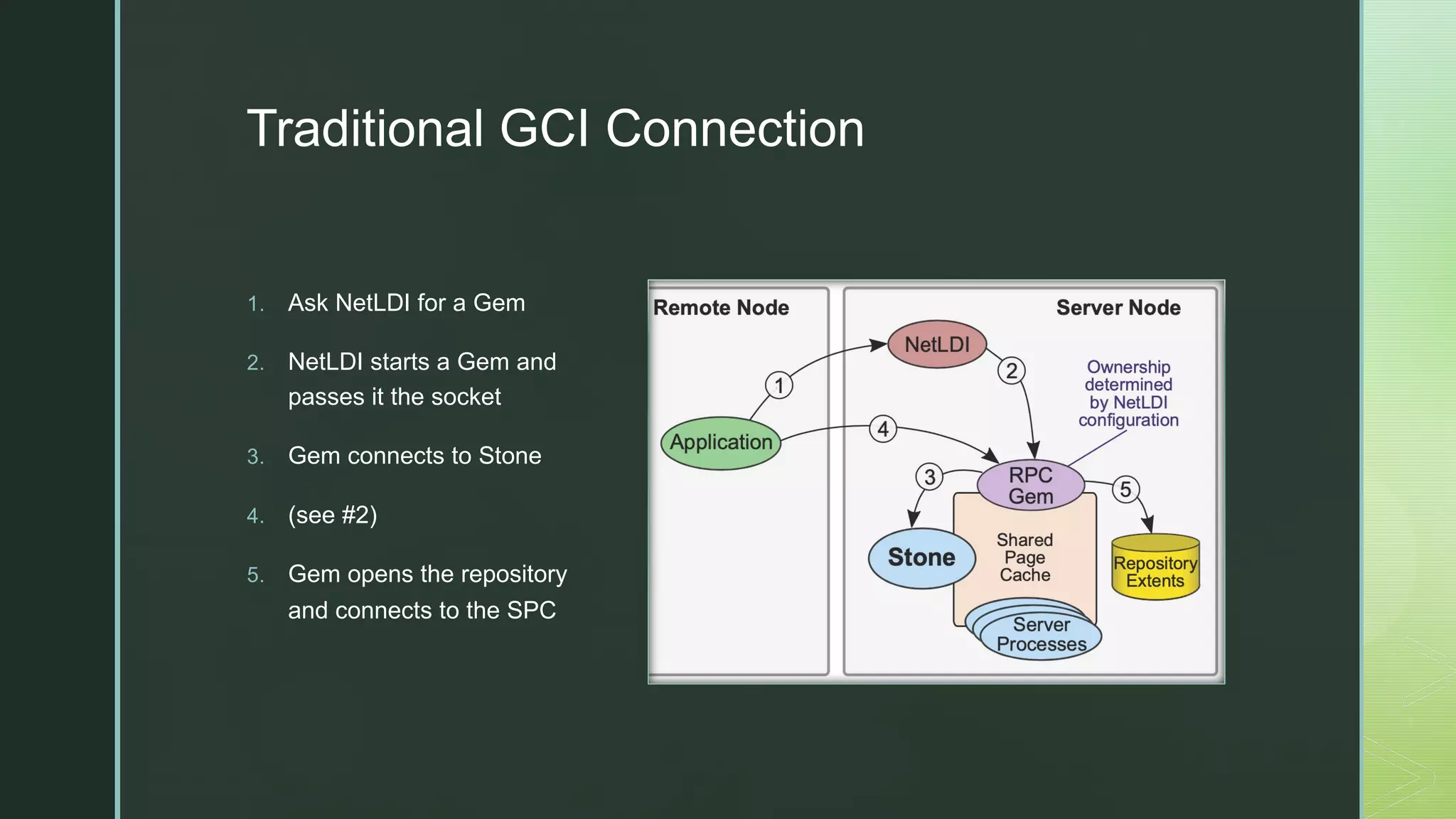 Traditional GCI Connection

1. Ask NetLDI for a Gem

2. NetLDI starts a Gem and passes it the socket

3. Gem connects to Stone

4. (see #2)

5. Gem opens the repository and connects to the SPC

Remote Node

Server Node

NetLDI

1

2

Ownership determined by NetLDI configuration

Application

4

3

RPC Gem

5

Stone

Shared Page Cache

Repository Extents

Server Processes